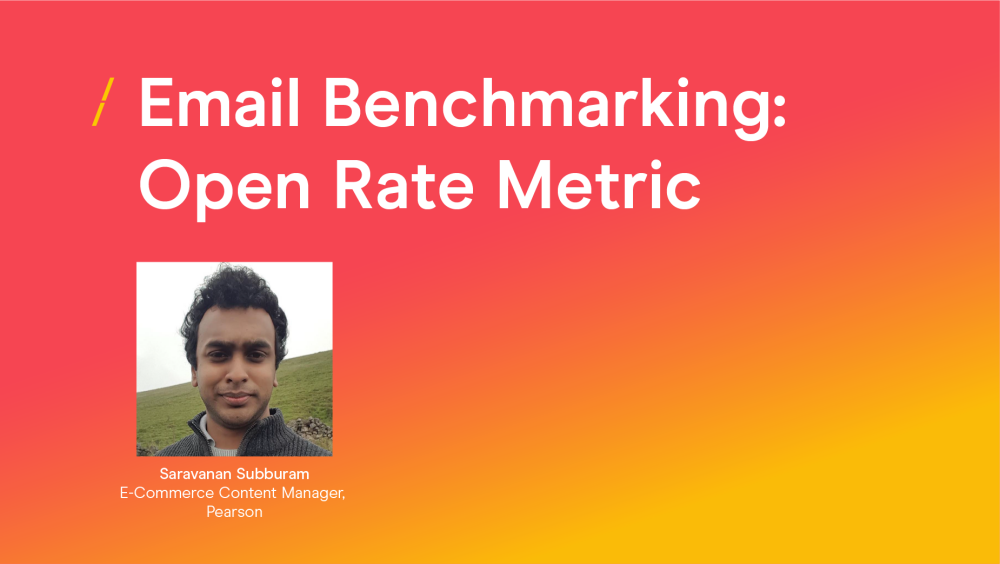 / Email Benchmarking: Open Rate Metric

Saravanan Subburam
E-Commerce Content Manager, Pearson